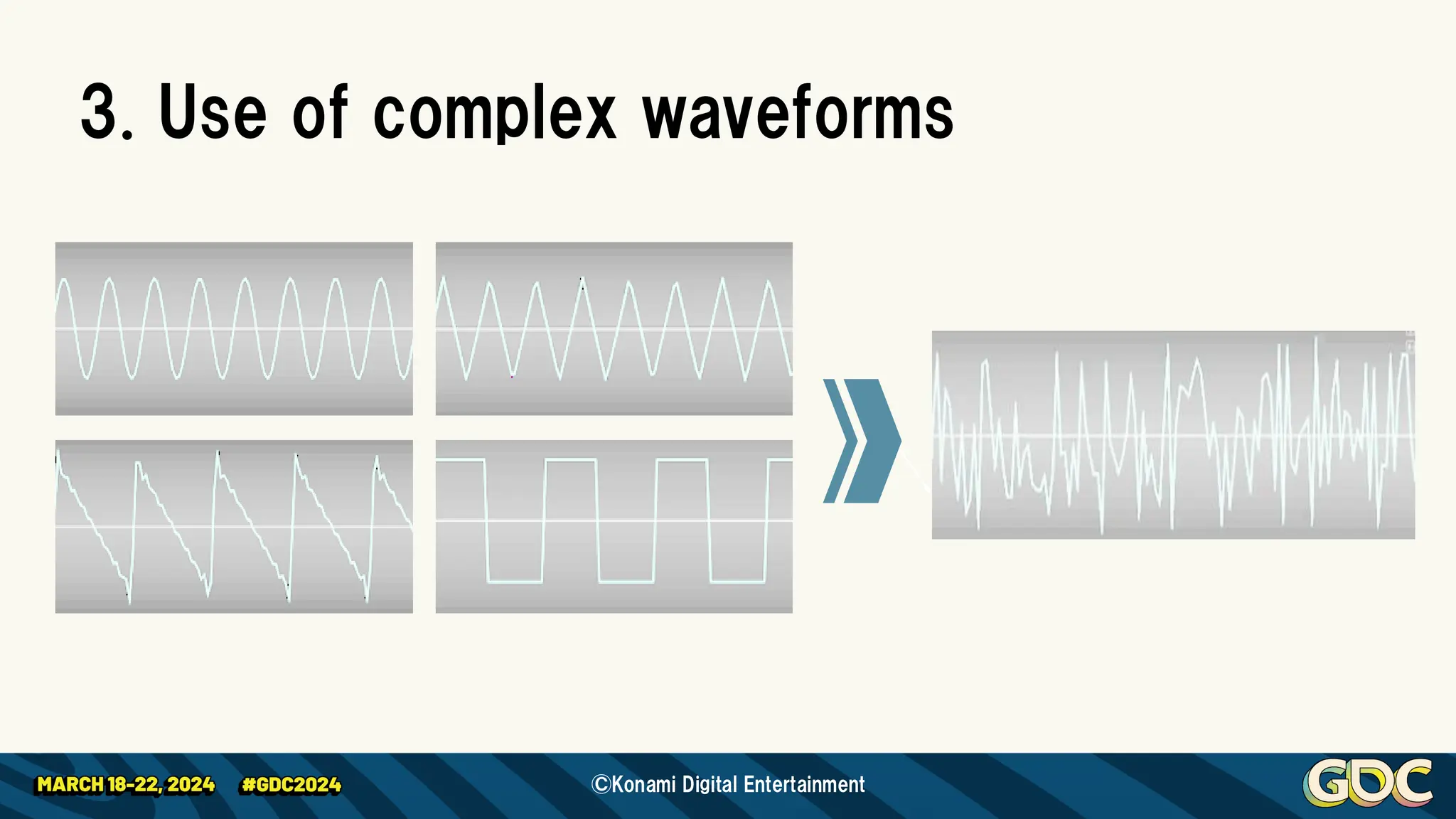 3. Use of complex waveforms

MARCH 18-22, 2024 #GDC2024

©Konami Digital Entertainment

GDC